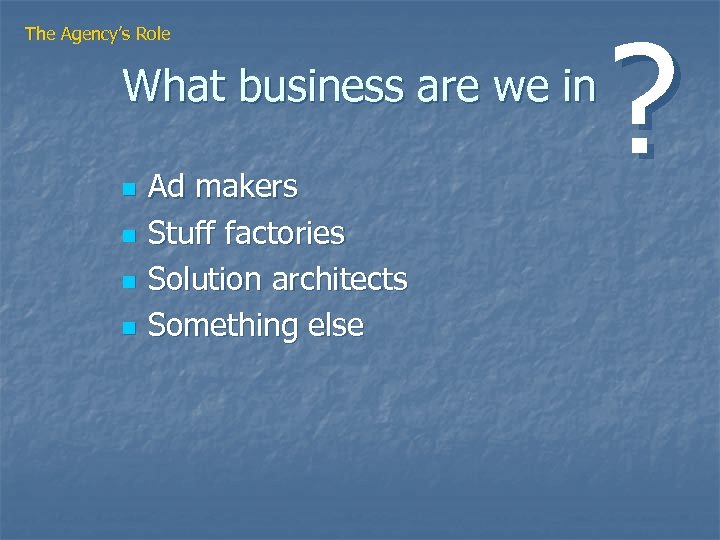 The Agency's Role

What business are we in ?

- Ad makers
- Stuff factories
- Solution architects
- Something else